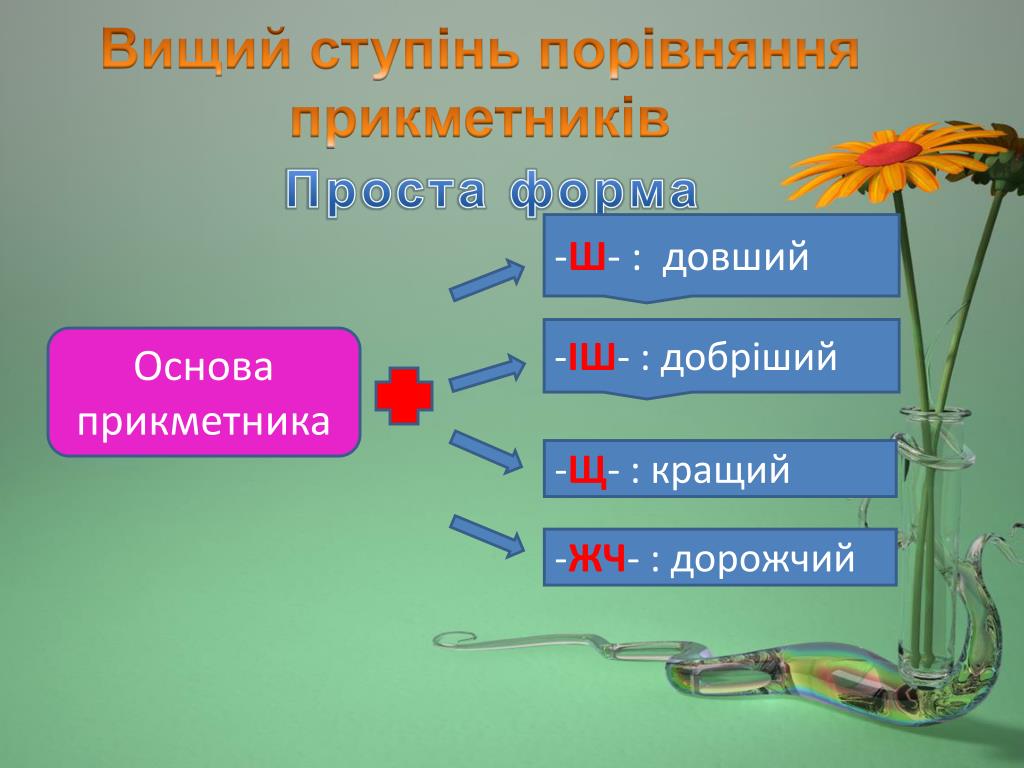 Вищий ступінь порівняння прикметників

Проста форма

Основа прикметника

-Ш- : довший

-ІШ- : добріший

-Щ- : кращий

-ЖЧ- : дорожчий